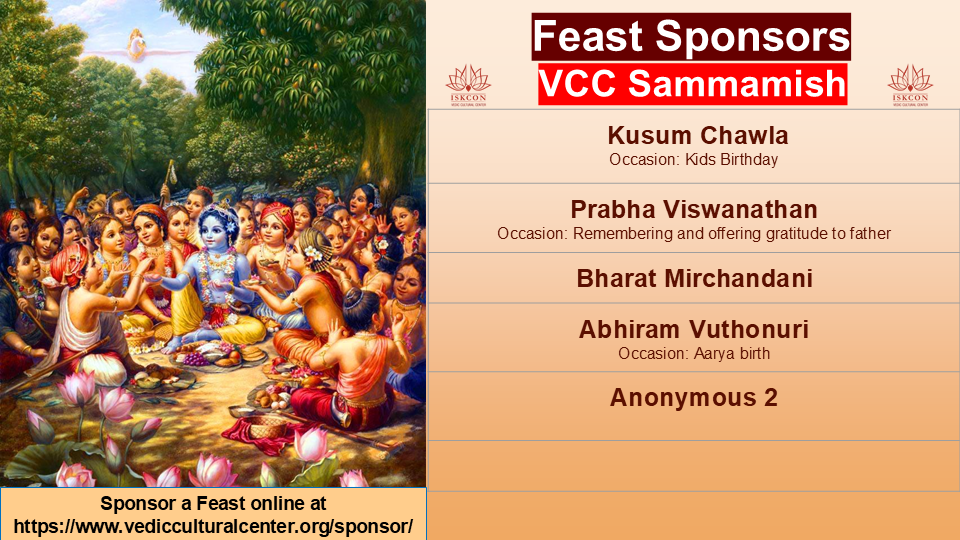 Feast Sponsors
VCC Sammamish

ISKCON
VEDIC CULTURAL CENTER

ISKCON
VEDIC CULTURAL CENTER

Kusum Chawla
Occasion: Kids Birthday

Prabha Viswanathan
Occasion: Remembering and offering gratitude to father

Bharat Mirchandani

Abhiram Vuthonuri
Occasion: Aarya birth

Anonymous 2

Sponsor a Feast online at
https://www.vedicculturalcenter.org/sponsor/